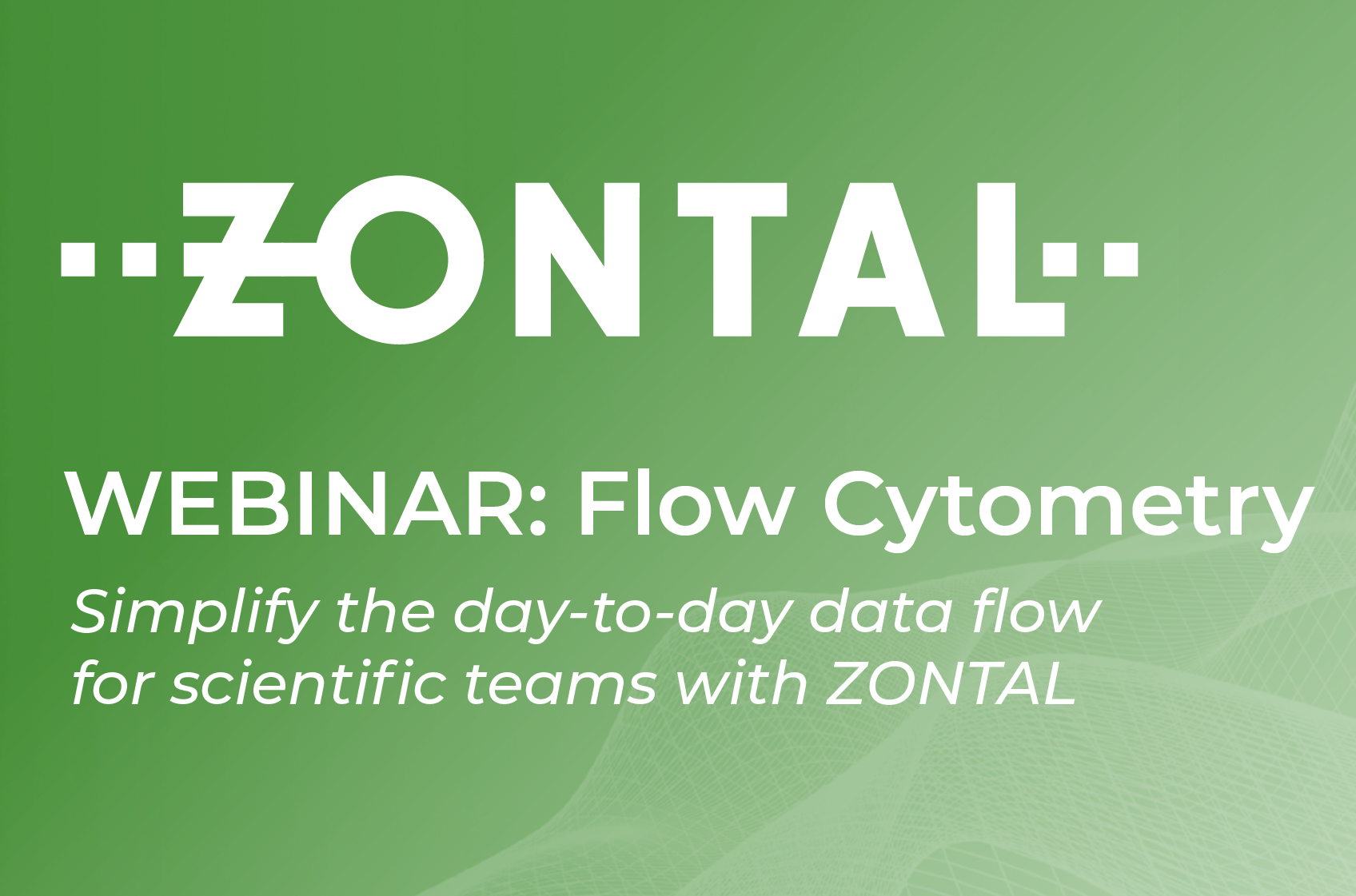 ZONTAL

WEBINAR: Flow Cytometry

Simplify the day-to-day data flow for scientific teams with ZONTAL